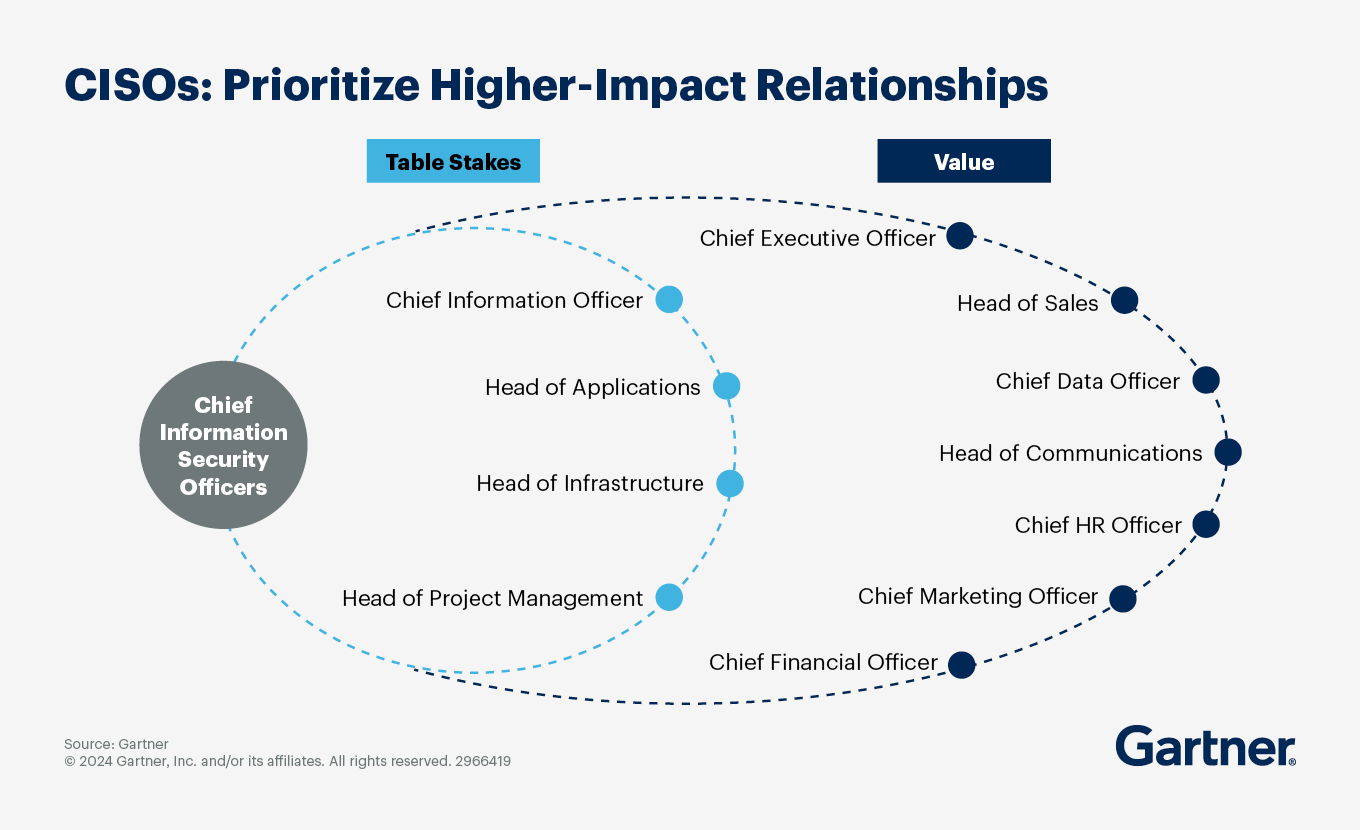 CISOs: Prioritize Higher-Impact Relationships

Table Stakes

Value

Chief Information Security Officers

Chief Information Officer

Head of Applications

Head of Infrastructure

Head of Project Management

Chief Executive Officer

Head of Sales

Chief Data Officer

Head of Communications

Chief HR Officer

Chief Marketing Officer

Chief Financial Officer

Source: Gartner
© 2024 Gartner, Inc. and/or its affiliates. All rights reserved. 2966419

Gartner®